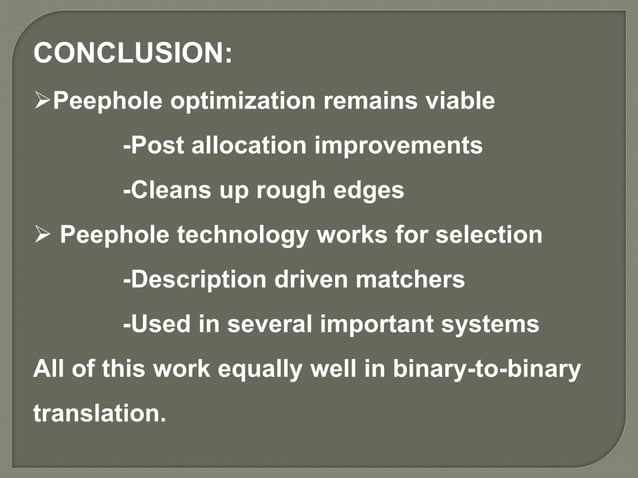 CONCLUSION:

➢Peephole optimization remains viable

-Post allocation improvements

-Cleans up rough edges

➢ Peephole technology works for selection

-Description driven matchers

-Used in several important systems

All of this work equally well in binary-to-binary translation.